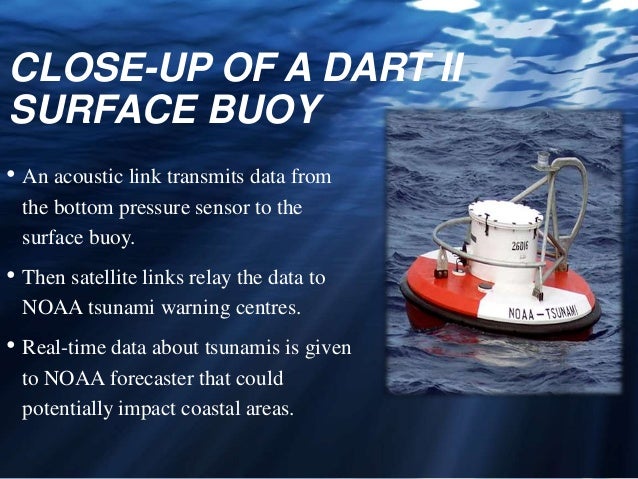 CLOSE-UP OF A DART II SURFACE BUOY

• An acoustic link transmits data from the bottom pressure sensor to the surface buoy.

• Then satellite links relay the data to NOAA tsunami warning centres.

• Real-time data about tsunamis is given to NOAA forecaster that could potentially impact coastal areas.

26016

NOAA–TSUNAMI